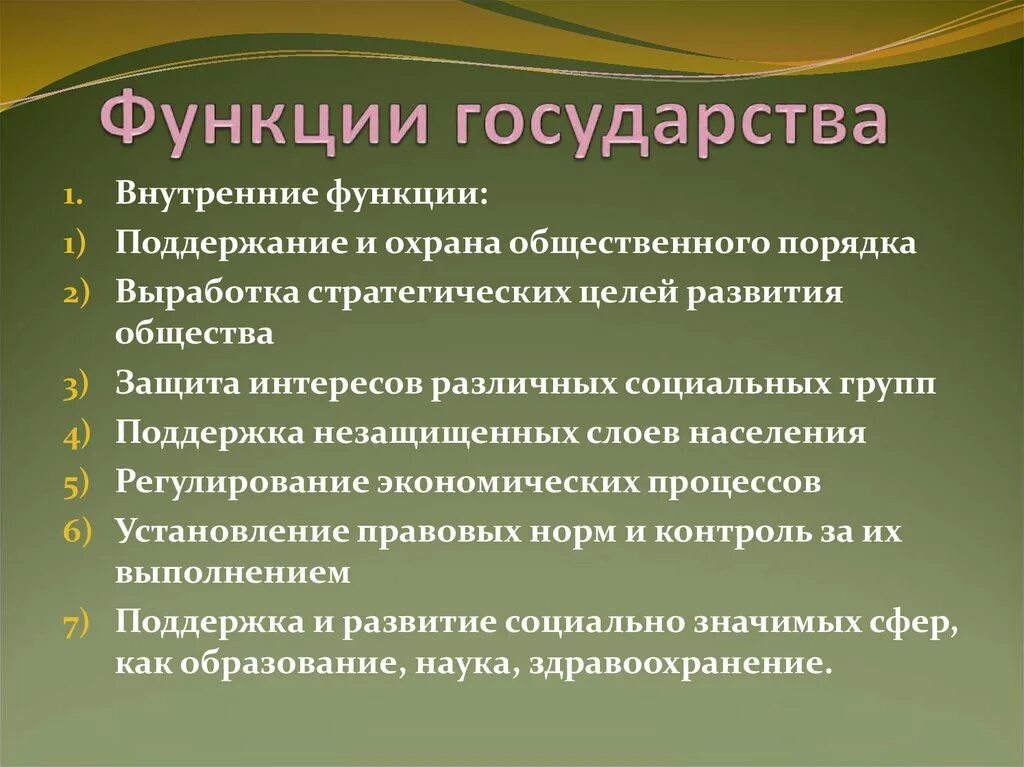 Функции государства

1. Внутренние функции:
1) Поддержание и охрана общественного порядка
2) Выработка стратегических целей развития общества
3) Защита интересов различных социальных групп
4) Поддержка незащищенных слоев населения
5) Регулирование экономических процессов
6) Установление правовых норм и контроль за их выполнением
7) Поддержка и развитие социально значимых сфер, как образование, наука, здравоохранение.